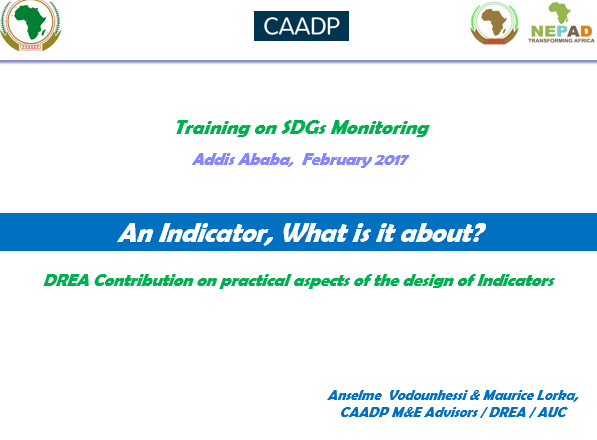 CAADP

NEPAD
TRANSFORMING AFRICA

Training on SDGs Monitoring

Addis Ababa, February 2017

An Indicator, What is it about?

DREA Contribution on practical aspects of the design of Indicators

Anselme Vodounhessi & Maurice Lorka,
CAADP M&E Advisors / DREA / AUC